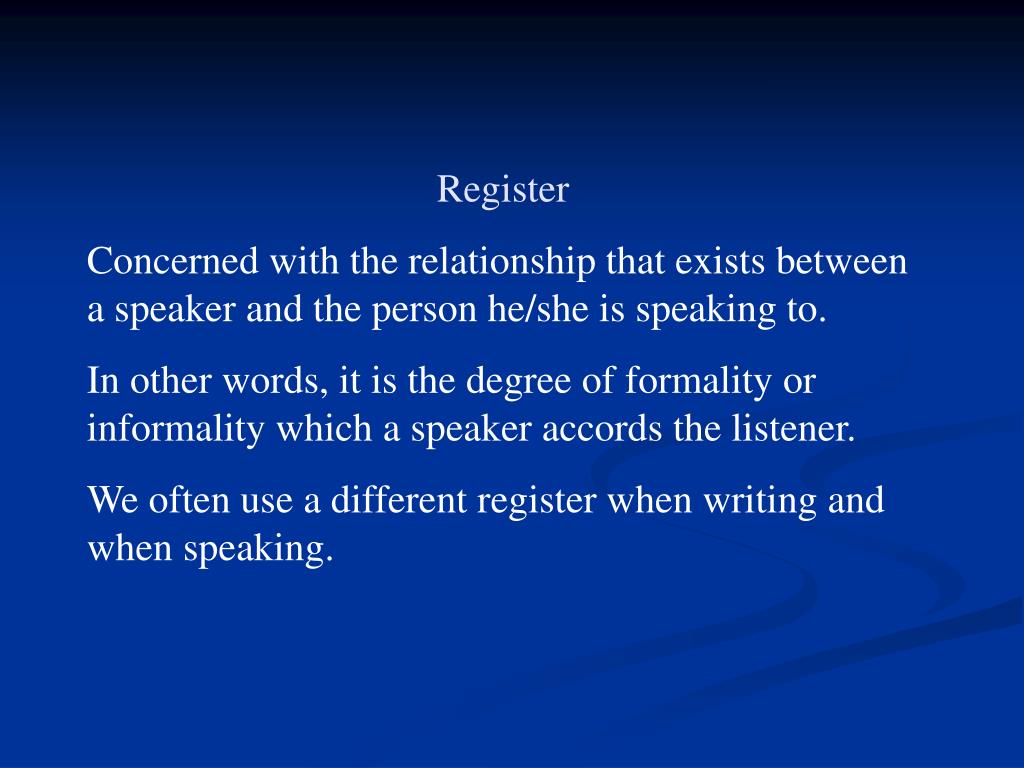 Register

Concerned with the relationship that exists between a speaker and the person he/she is speaking to.

In other words, it is the degree of formality or informality which a speaker accords the listener.

We often use a different register when writing and when speaking.